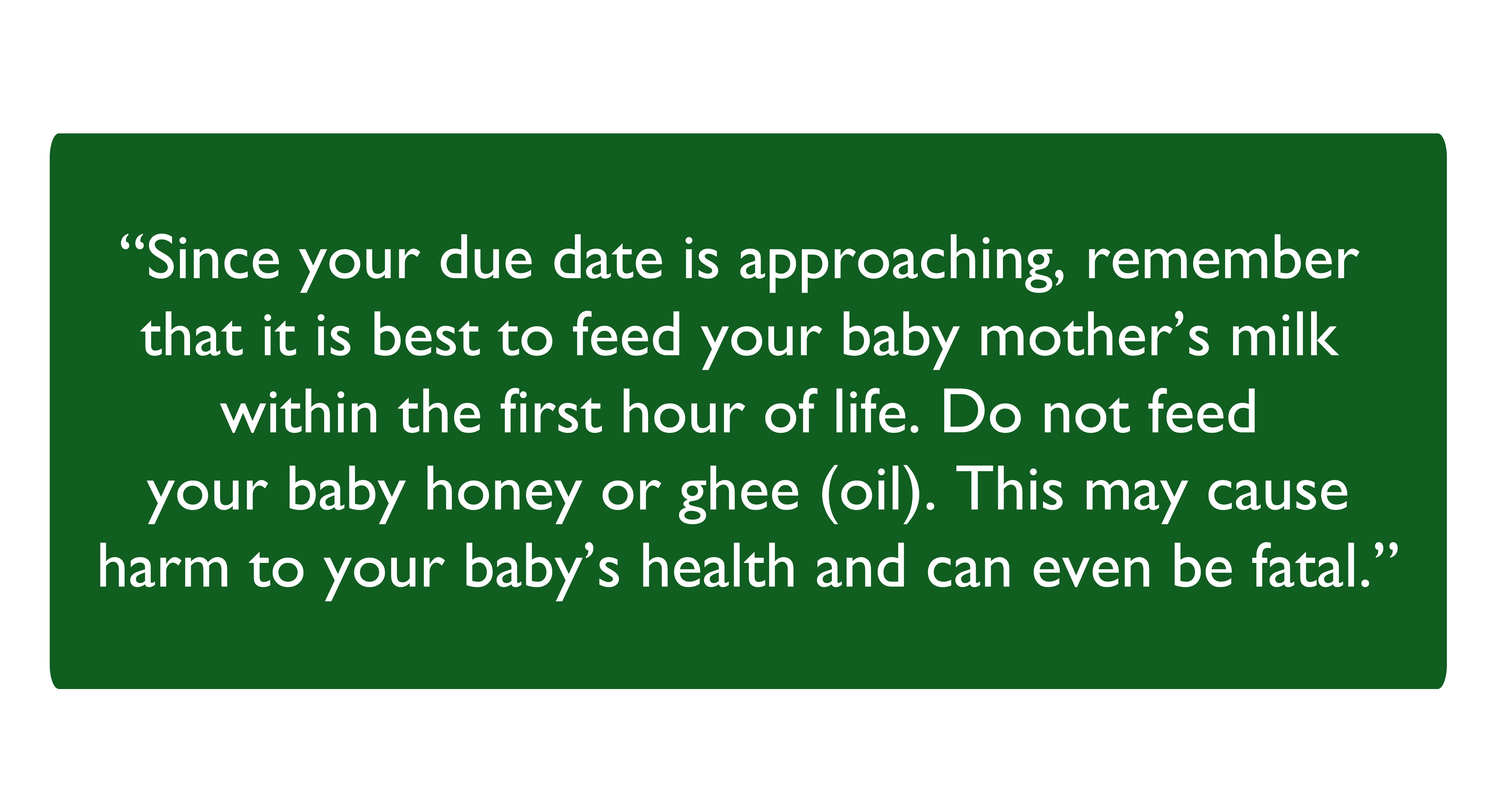 “Since your due date is approaching, remember that it is best to feed your baby mother’s milk within the first hour of life. Do not feed your baby honey or ghee (oil). This may cause harm to your baby’s health and can even be fatal.”